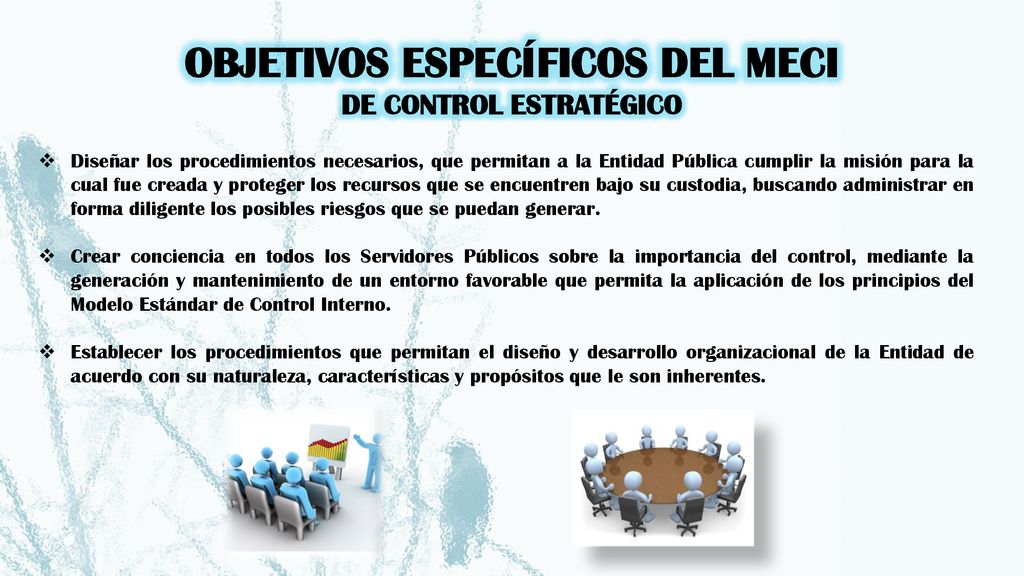 OBJETIVOS ESPECÍFICOS DEL MECI
DE CONTROL ESTRATÉGICO

❖ Diseñar los procedimientos necesarios, que permitan a la Entidad Pública cumplir la misión para la cual fue creada y proteger los recursos que se encuentren bajo su custodia, buscando administrar en forma diligente los posibles riesgos que se puedan generar.

❖ Crear conciencia en todos los Servidores Públicos sobre la importancia del control, mediante la generación y mantenimiento de un entorno favorable que permita la aplicación de los principios del Modelo Estándar de Control Interno.

❖ Establecer los procedimientos que permitan el diseño y desarrollo organizacional de la Entidad de acuerdo con su naturaleza, características y propósitos que le son inherentes.